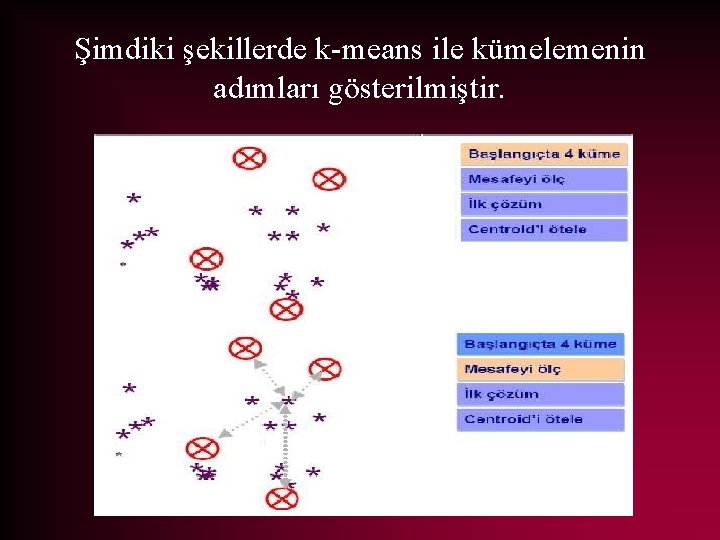 Şimdiki şekillerde k-means ile kümelemenin adımları gösterilmiştir.

Başlangıçta 4 küme
Mesafeyi ölç
İlk çözüm
Centroid'i ötele

Başlangıçta 4 küme
Mesafeyi ölç
İlk çözüm
Centroid'i ötele